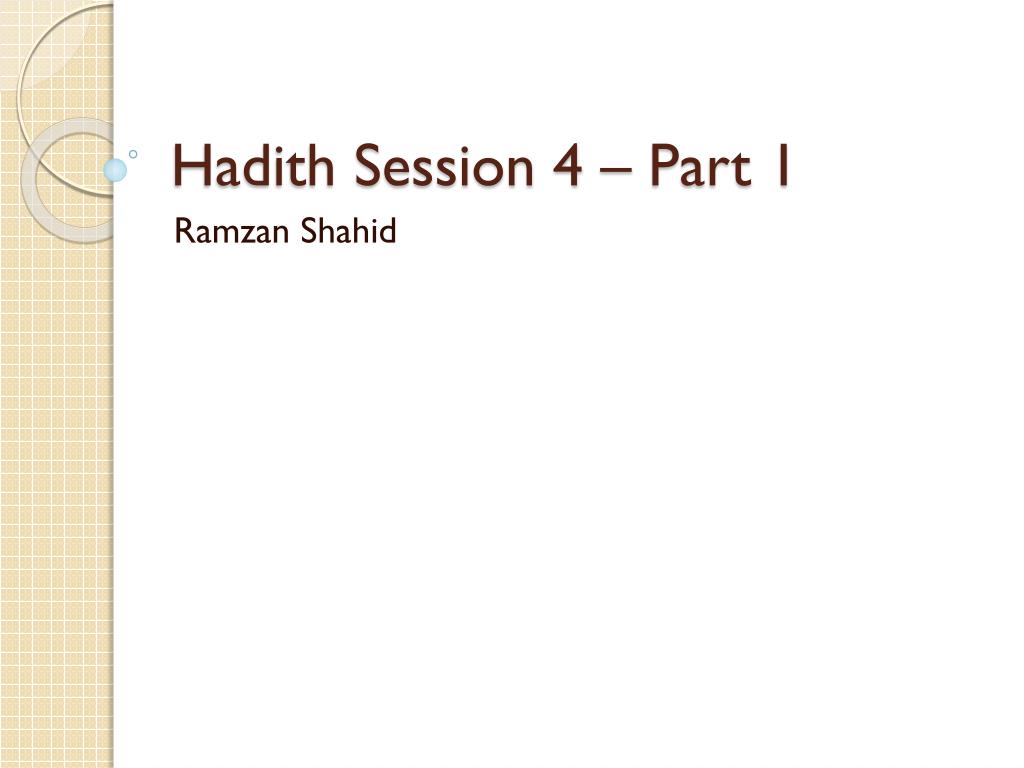 Hadith Session 4 – Part 1

Ramzan Shahid